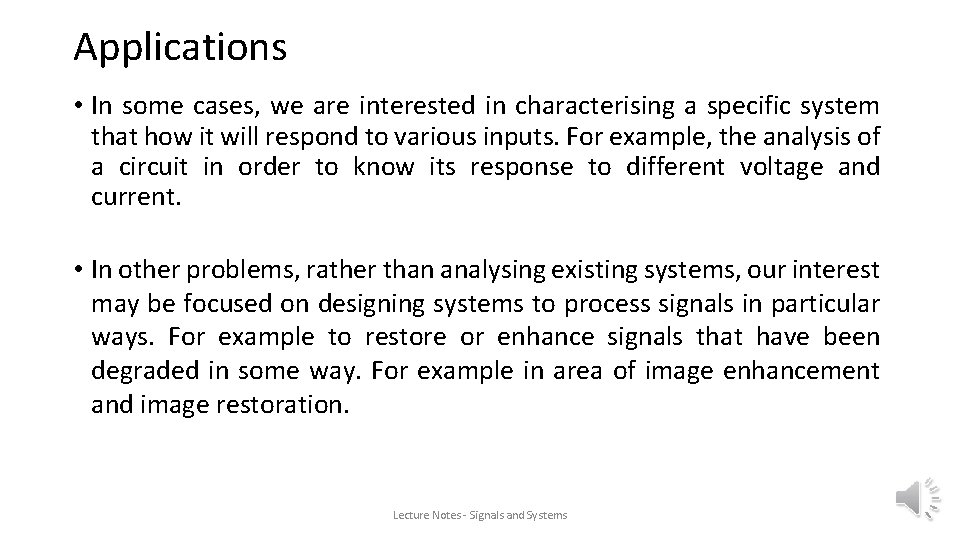 Applications

• In some cases, we are interested in characterising a specific system that how it will respond to various inputs. For example, the analysis of a circuit in order to know its response to different voltage and current.

• In other problems, rather than analysing existing systems, our interest may be focused on designing systems to process signals in particular ways. For example to restore or enhance signals that have been degraded in some way. For example in area of image enhancement and image restoration.

Lecture Notes - Signals and Systems